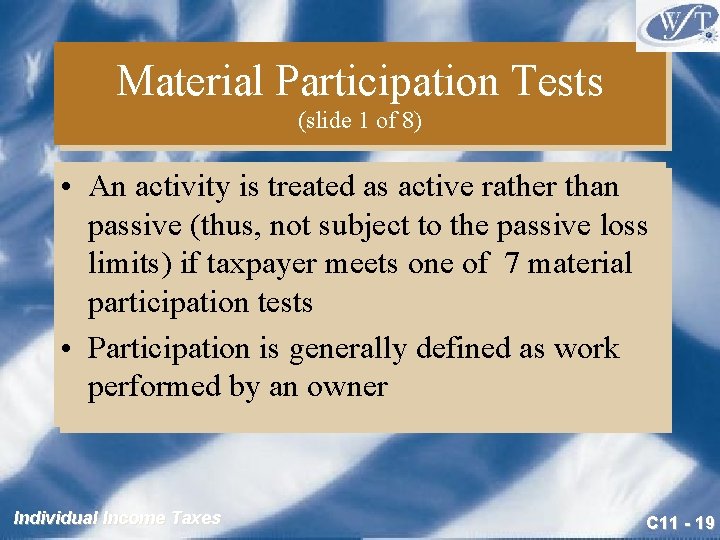 WFT

Material Participation Tests
(slide 1 of 8)

• An activity is treated as active rather than passive (thus, not subject to the passive loss limits) if taxpayer meets one of 7 material participation tests

• Participation is generally defined as work performed by an owner

Individual Income Taxes

C11 - 19